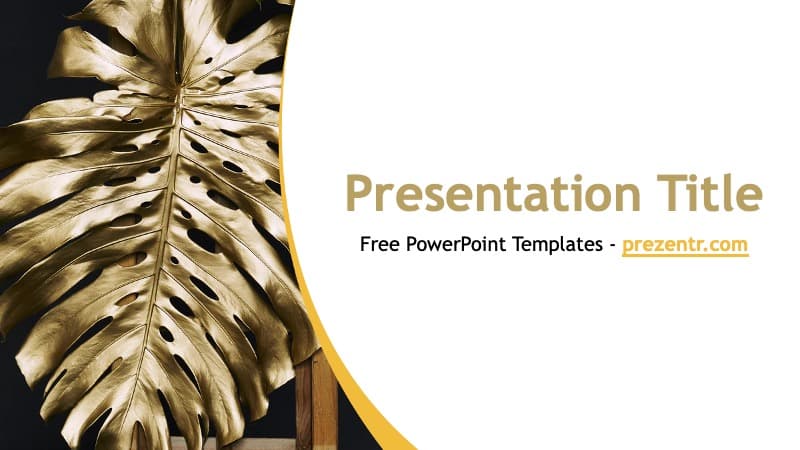 Presentation Title

Free PowerPoint Templates - prezentr.com